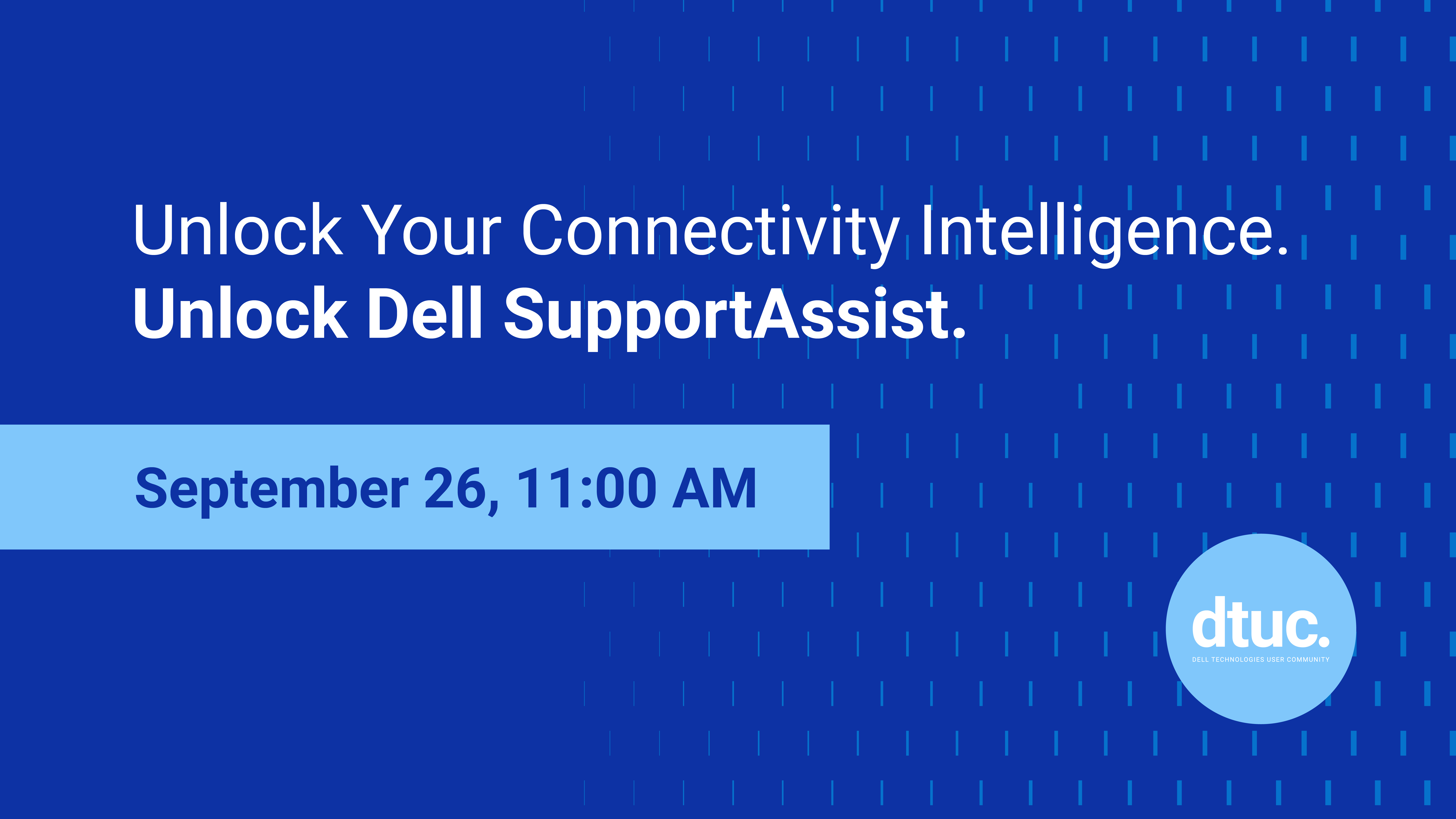 Unlock Your Connectivity Intelligence.
Unlock Dell SupportAssist.

September 26, 11:00 AM

dtuc.
DELL TECHNOLOGIES USER COMMUNITY